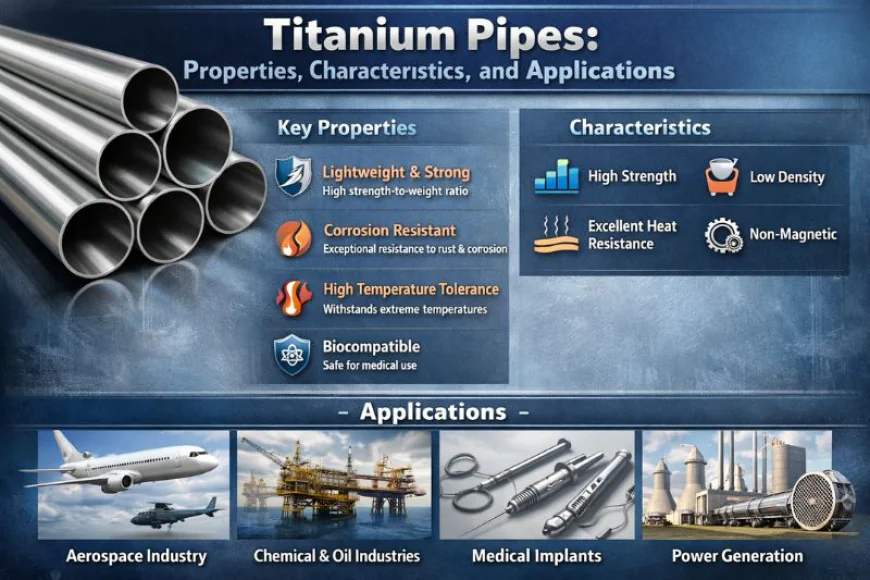 Titanium Pipes:
Properties, Characteristics, and Applications

Key Properties

Lightweight & Strong
High strength-to-weight ratio

Corrosion Resistant
Exceptional resistance to rust & corrosion

High Temperature Tolerance
Withstands extreme temperatures

Biocompatible
Safe for medical use

Characteristics

High Strength

Low Density

Excellent Heat Resistance

Non-Magnetic

– Applications –

Aerospace Industry

Chemical & Oil Industries

Medical Implants

Power Generation